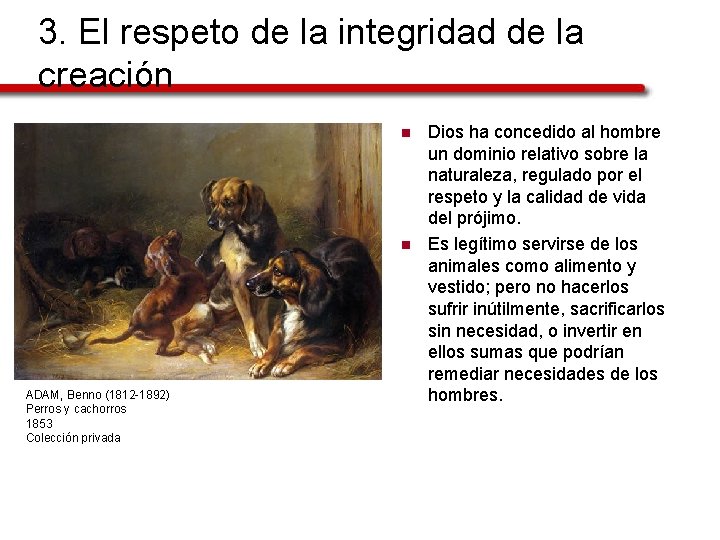 3. El respeto de la integridad de la creación

ADAM, Benno (1812-1892)
Perros y cachorros
1853
Colección privada

- Dios ha concedido al hombre un dominio relativo sobre la naturaleza, regulado por el respeto y la calidad de vida del prójimo.
- Es legítimo servirse de los animales como alimento y vestido; pero no hacerlos sufrir inútilmente, sacrificarlos sin necesidad, o invertir en ellos sumas que podrían remediar necesidades de los hombres.